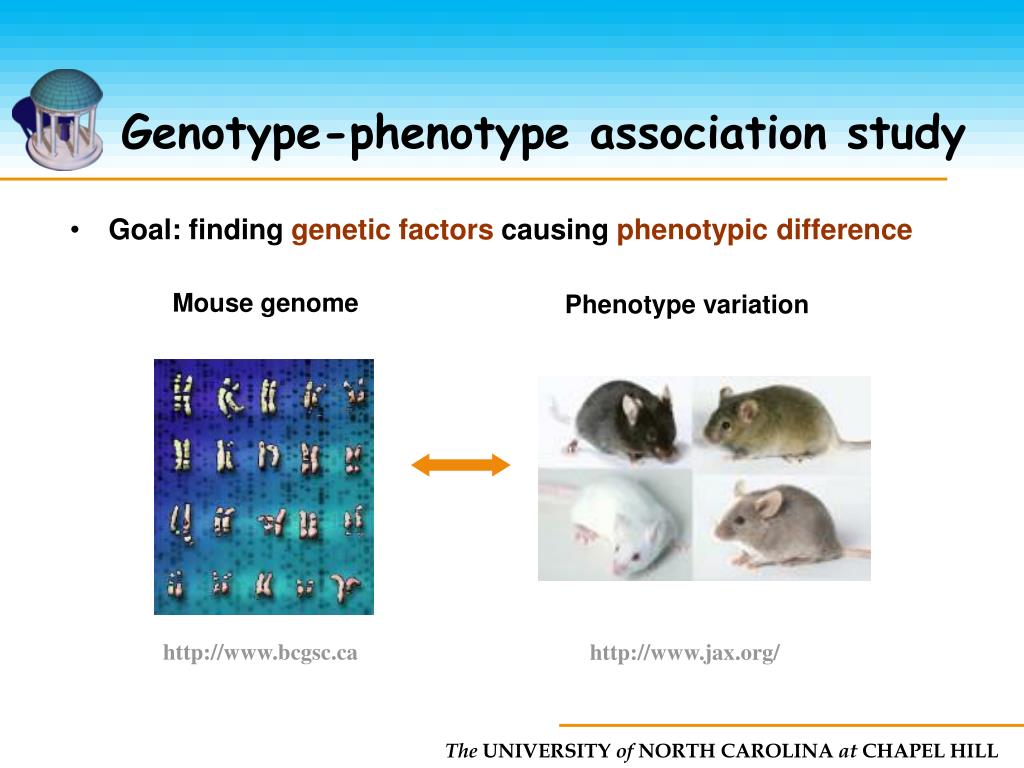 Genotype-phenotype association study

• Goal: finding genetic factors causing phenotypic difference

Mouse genome

Phenotype variation

http://www.bcgsc.ca

http://www.jax.org/

The UNIVERSITY of NORTH CAROLINA at CHAPEL HILL